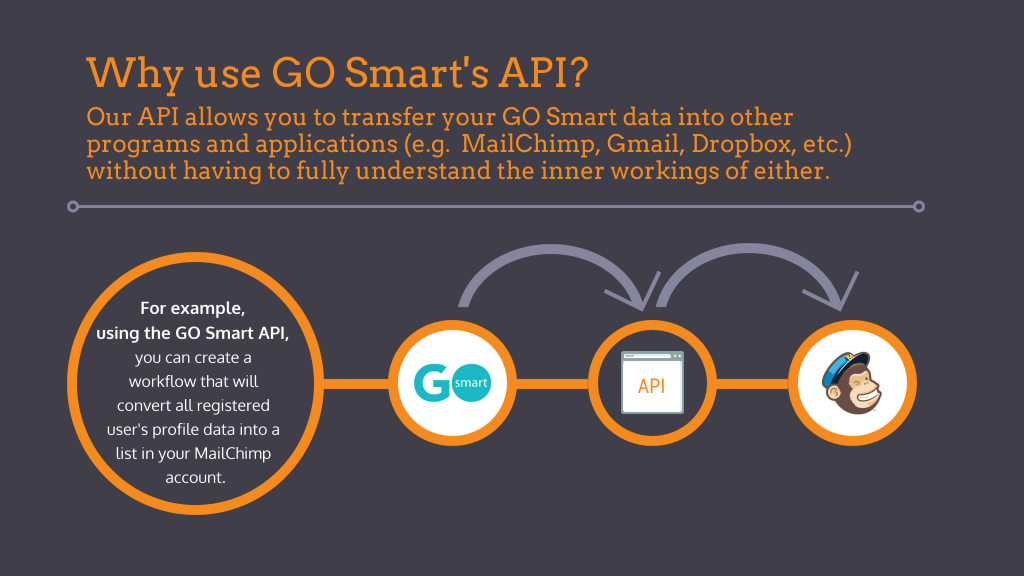 Why use GO Smart's API?

Our API allows you to transfer your GO Smart data into other programs and applications (e.g. MailChimp, Gmail, Dropbox, etc.) without having to fully understand the inner workings of either.

For example, using the GO Smart API, you can create a workflow that will convert all registered user's profile data into a list in your MailChimp account.

GO smart

API